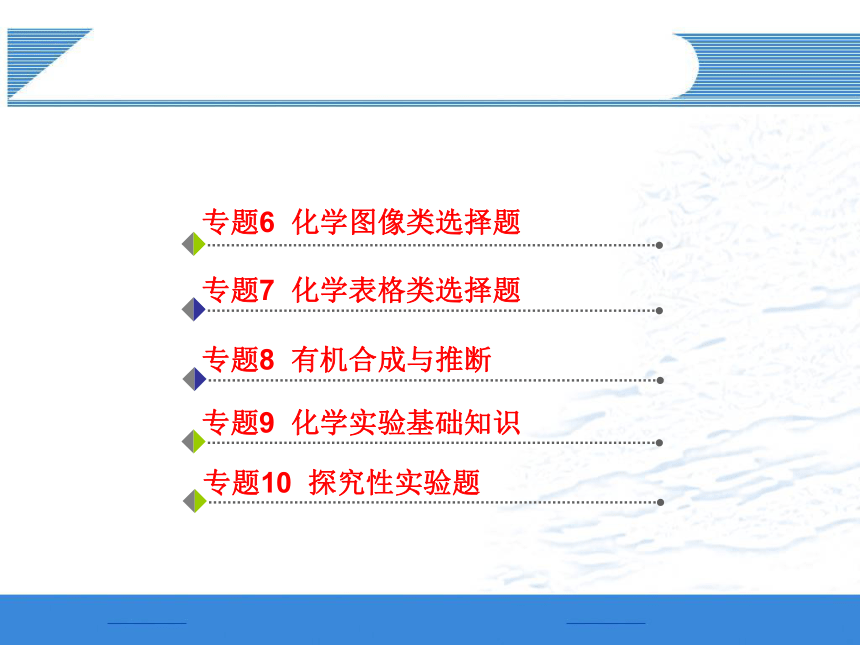 专题6 化学图像类选择题

专题7 化学表格类选择题

专题8 有机合成与推断

专题9 化学实验基础知识

专题10 探究性实验题